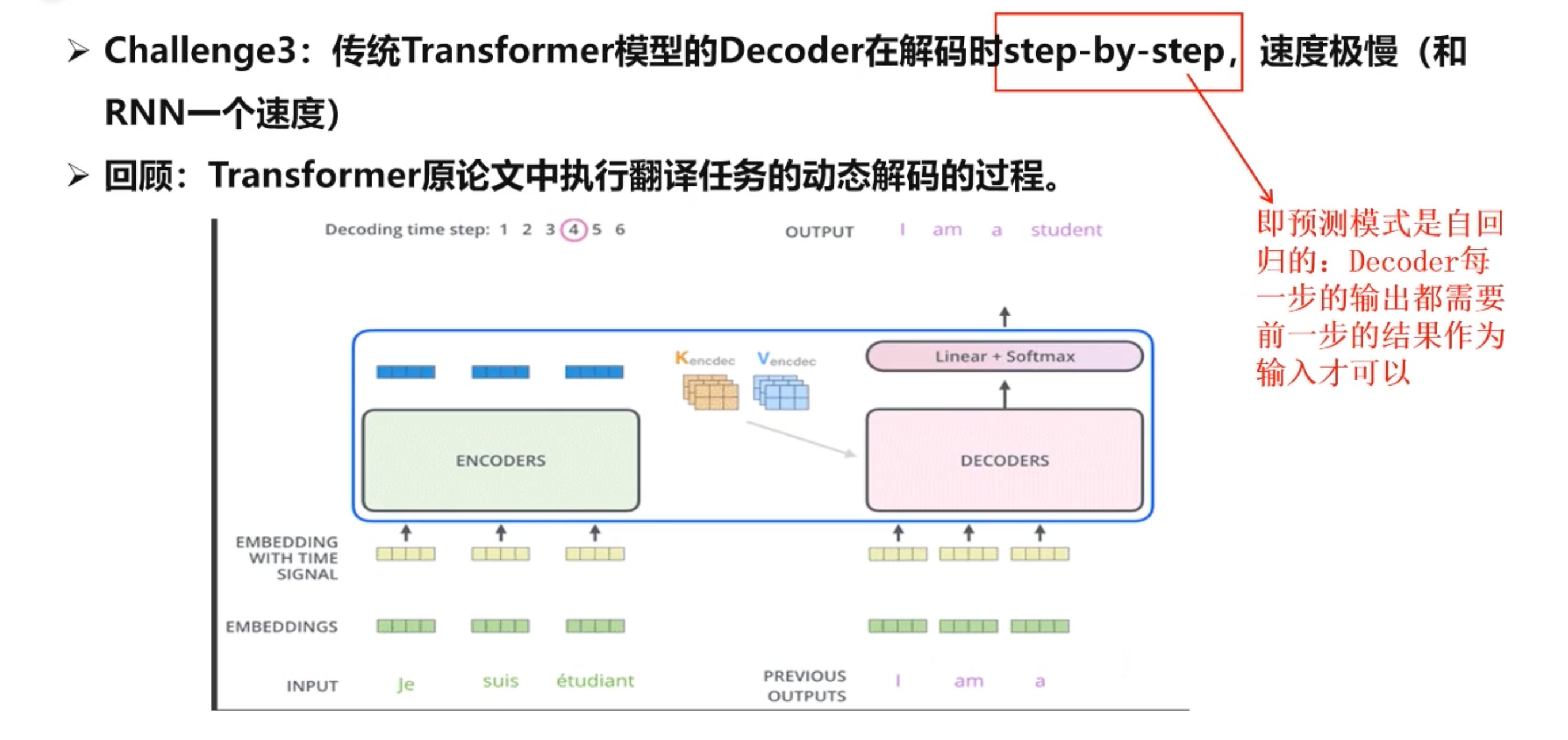 ➢ Challenge3：传统Transformer模型的Decoder在解码时step-by-step，速度极慢（和RNN一个速度）

➢ 回顾：Transformer原论文中执行翻译任务的动态解码的过程。

即预测模式是自回归的：Decoder每一步的输出都需要前一步的结果作为输入才可以

Decoding time step: 1 2 3 4 5 6

OUTPUT I am a student

$K_{encdec}$ $V_{encdec}$

Linear + Softmax

ENCODERS

DECODERS

EMBEDDING WITH TIME SIGNAL

EMBEDDINGS

INPUT Je suis étudiant

PREVIOUS OUTPUTS I am a